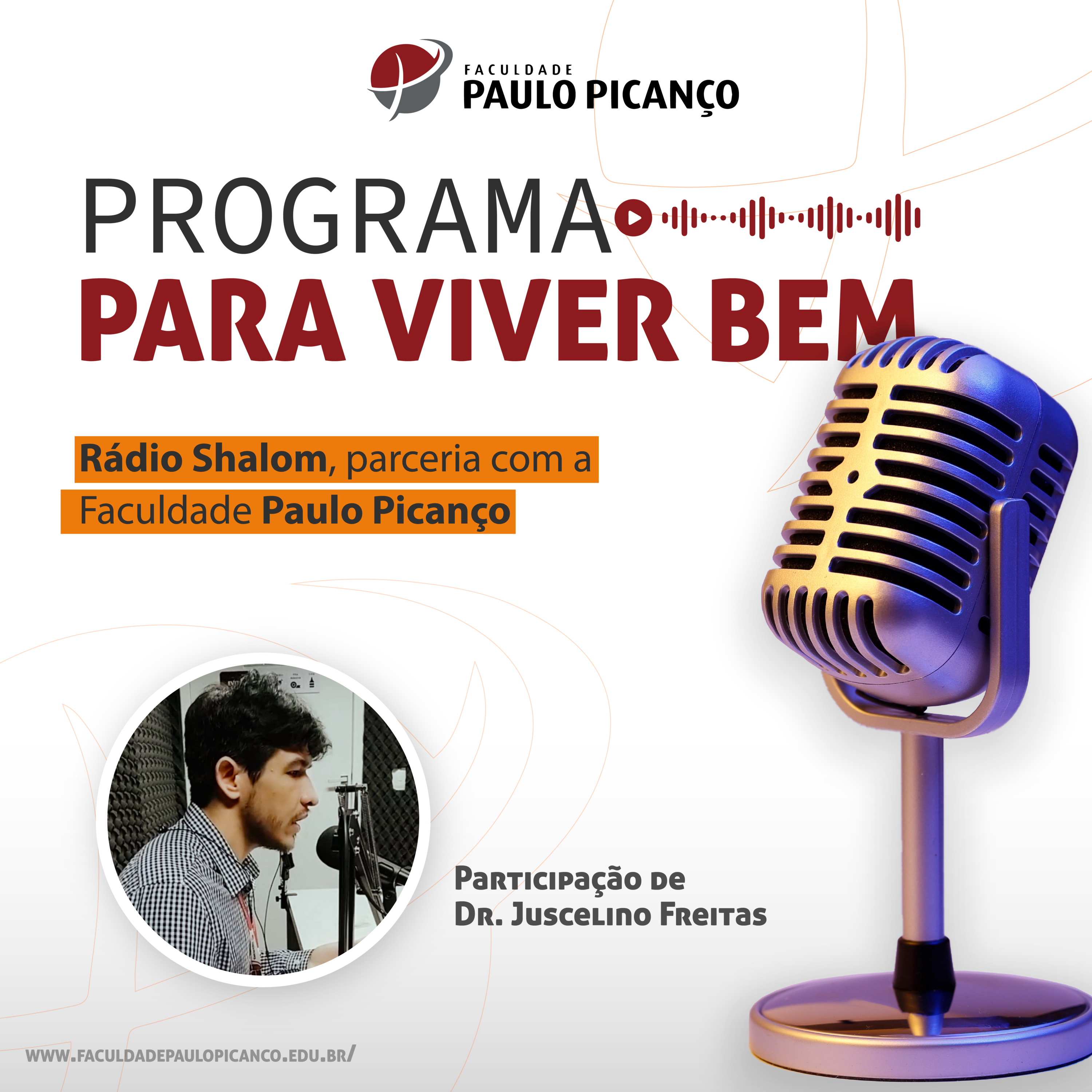 FACULDADE
PAULO PICANÇO

PROGRAMA
PARA VIVER BEM

Rádio Shalom, parceria com a Faculdade Paulo Picanço

Participação de
Dr. Juscelino Freitas

WWW.FACULDADEPAULOPICANCO.EDU.BR/